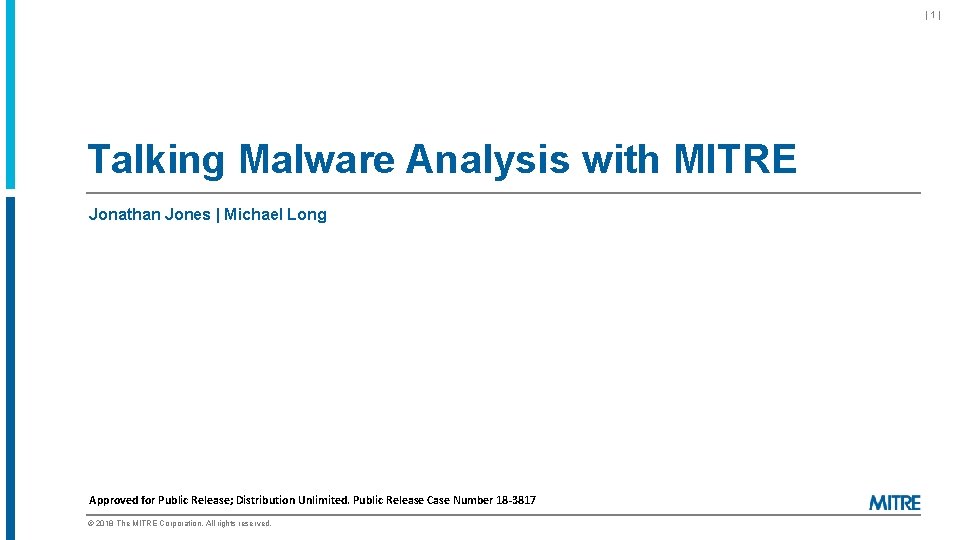 | 1 |

Talking Malware Analysis with MITRE

Jonathan Jones | Michael Long

Approved for Public Release; Distribution Unlimited. Public Release Case Number 18-3817

MITRE

© 2018 The MITRE Corporation. All rights reserved.